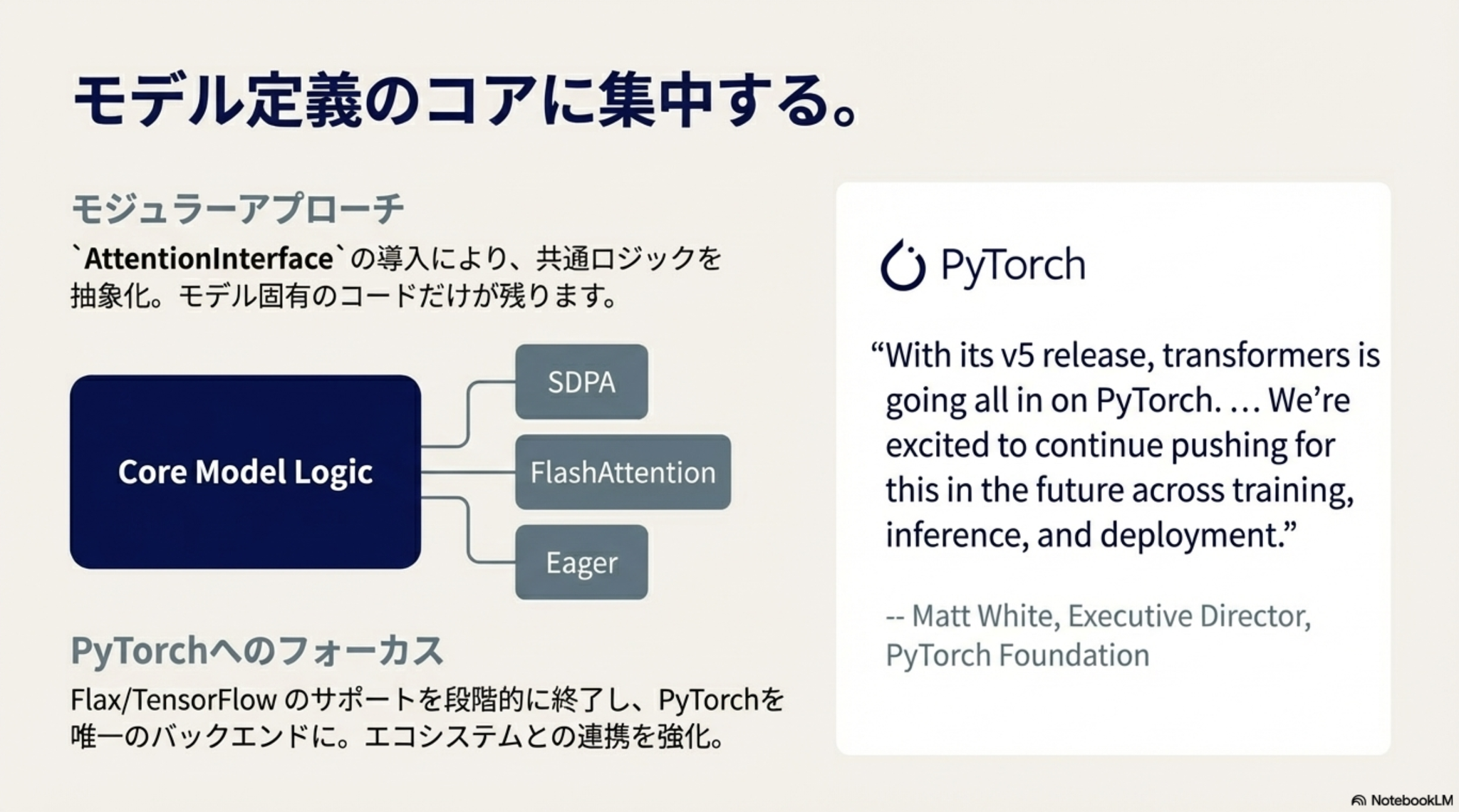 モデル定義のコアに集中する。

モジュラーアプローチ

`AttentionInterface`の導入により、共通ロジックを抽象化。モデル固有のコードだけが残ります。

Core Model Logic

SDPA

FlashAttention

Eager

PyTorchへのフォーカス

Flax/TensorFlow のサポートを段階的に終了し、PyTorchを唯一のバックエンドに。エコシステムとの連携を強化。

PyTorch

“With its v5 release, transformers is going all in on PyTorch. … We’re excited to continue pushing for this in the future across training, inference, and deployment.”

-- Matt White, Executive Director, PyTorch Foundation

NotebookLM